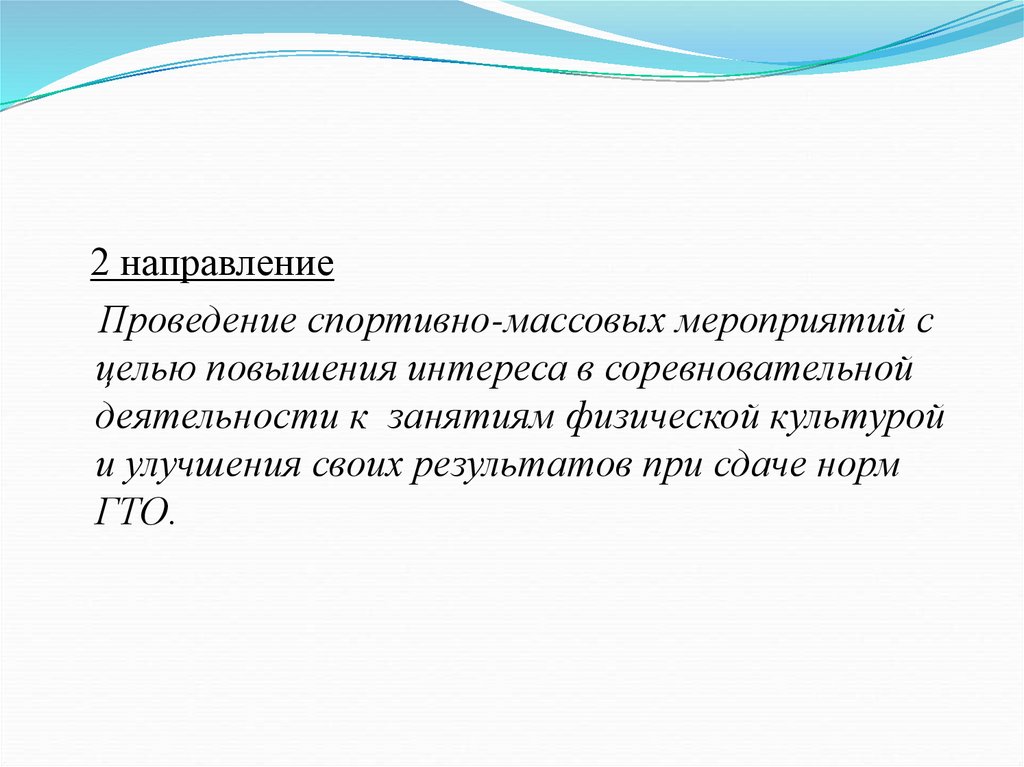 2 направление

Проведение спортивно-массовых мероприятий с целью повышения интереса в соревновательной деятельности к занятиям физической культурой и улучшения своих результатов при сдаче норм ГТО.